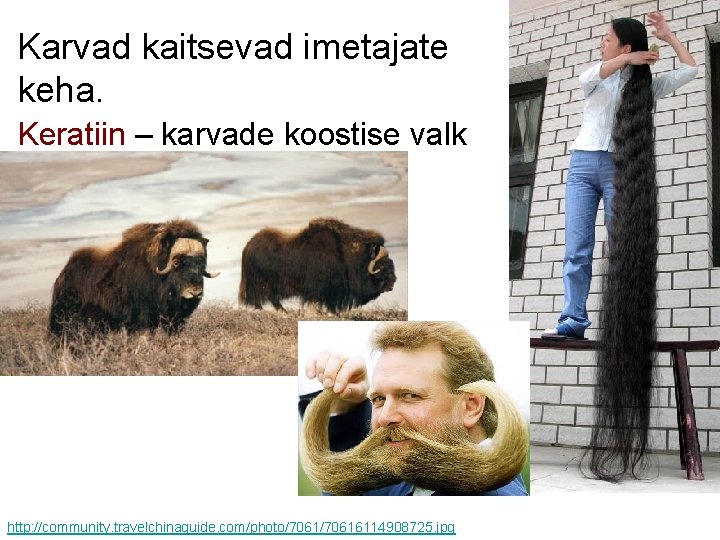 Karvad kaitsevad imetajate keha.

Keratiin – karvade koostise valk

http://community.travelchinaguide.com/photo/7061/70616114908725.jpg